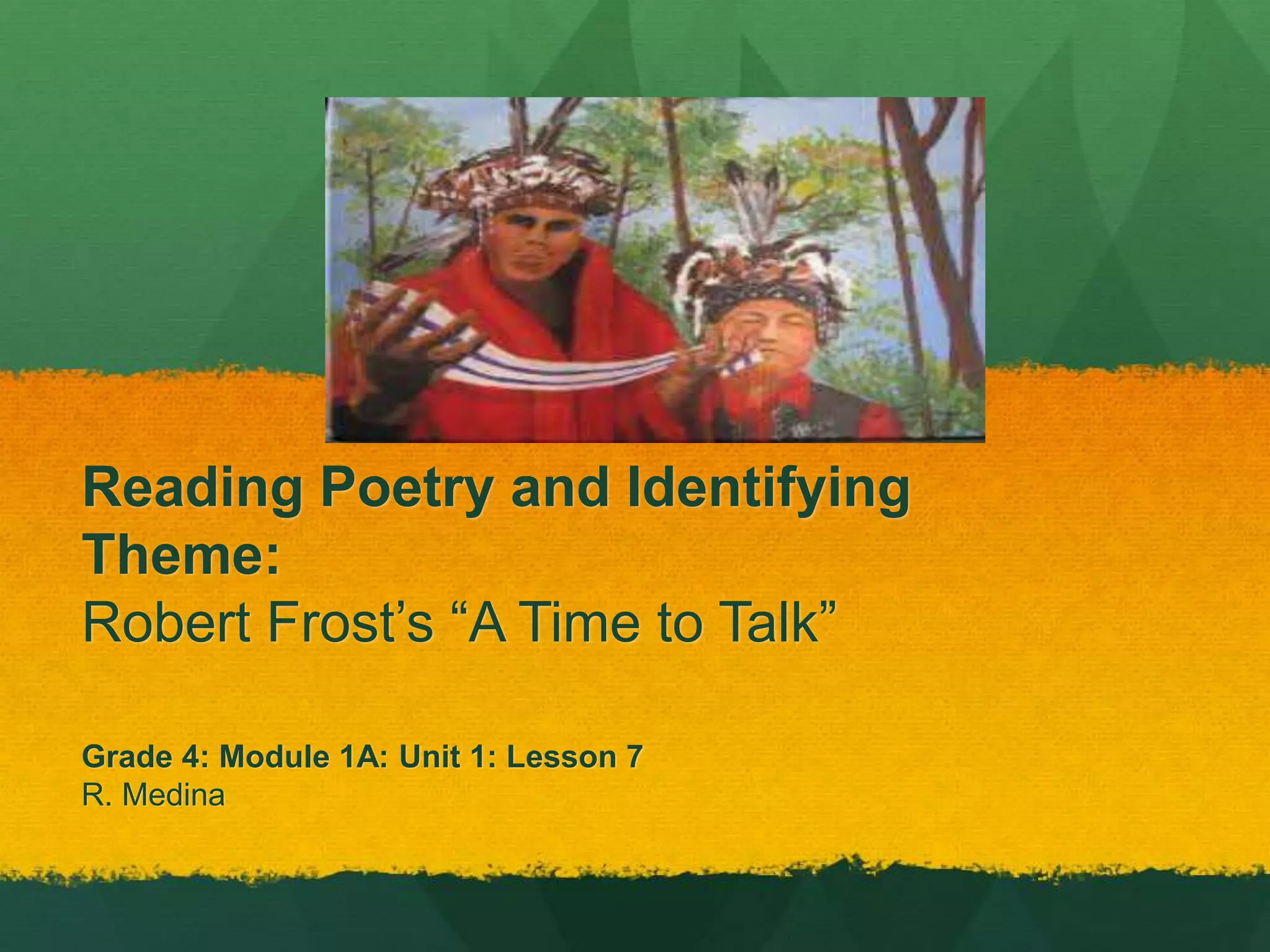 Reading Poetry and Identifying Theme:
Robert Frost’s “A Time to Talk”

Grade 4: Module 1A: Unit 1: Lesson 7
R. Medina